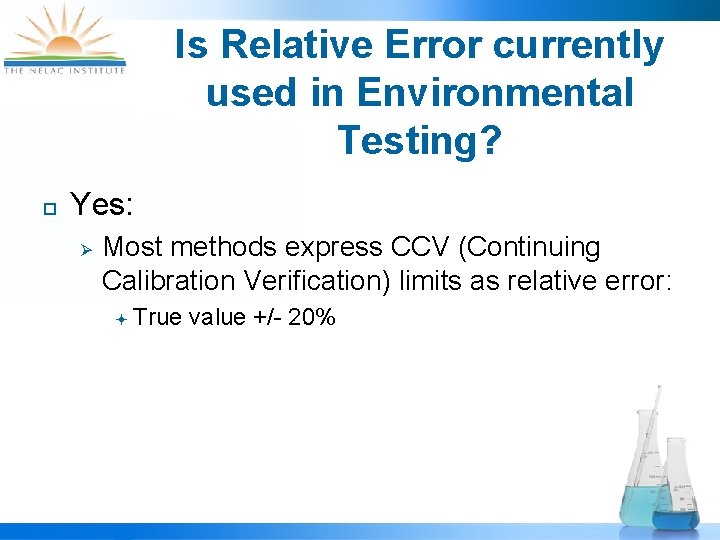 THE NELAC INSTITUTE

Is Relative Error currently used in Environmental Testing?

Yes:

Most methods express CCV (Continuing Calibration Verification) limits as relative error:

True value +/- 20%